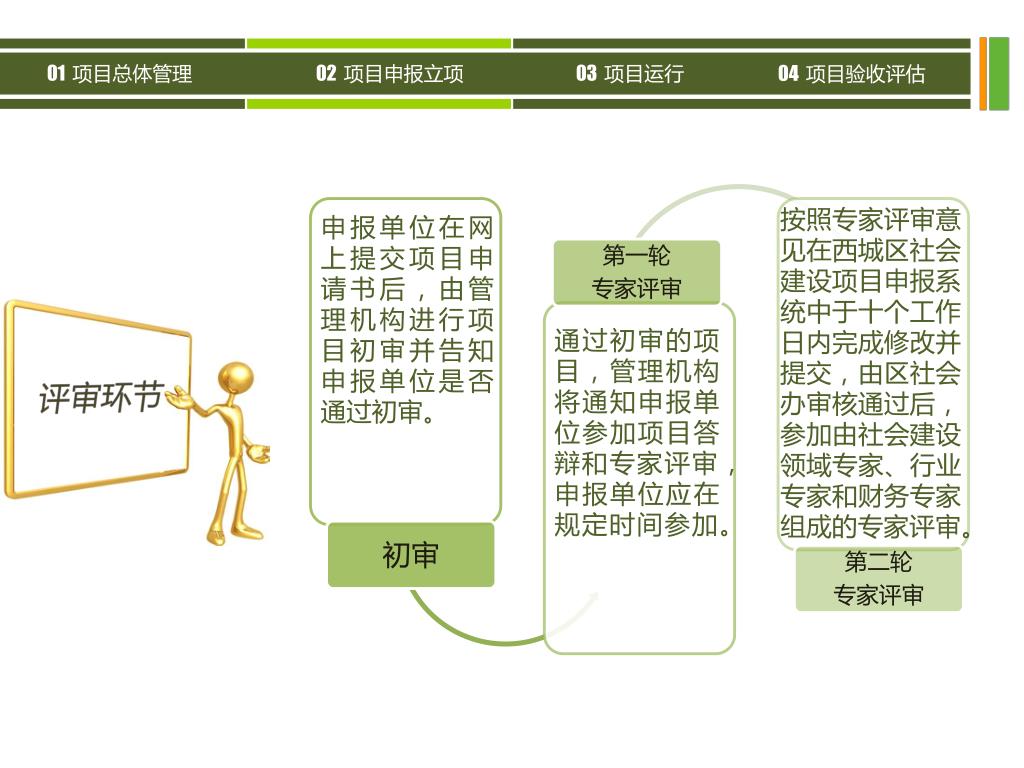 01 项目总体管理 02 项目申报立项 03 项目运行 04 项目验收评估

评审环节

申报单位在网上提交项目申请书后，由管理机构进行项目初审并告知申报单位是否通过初审。

初审

第一轮
专家评审

通过初审的项目，管理机构将通知申报单位参加项目答辩和专家评审，申报单位应在规定时间参加。

按照专家评审意见在西城区社会建设项目申报系统中于十个工作日内完成修改并提交，由区社会办审核通过后，参加由社会建设领域专家、行业专家和财务专家组成的专家评审。

第二轮
专家评审